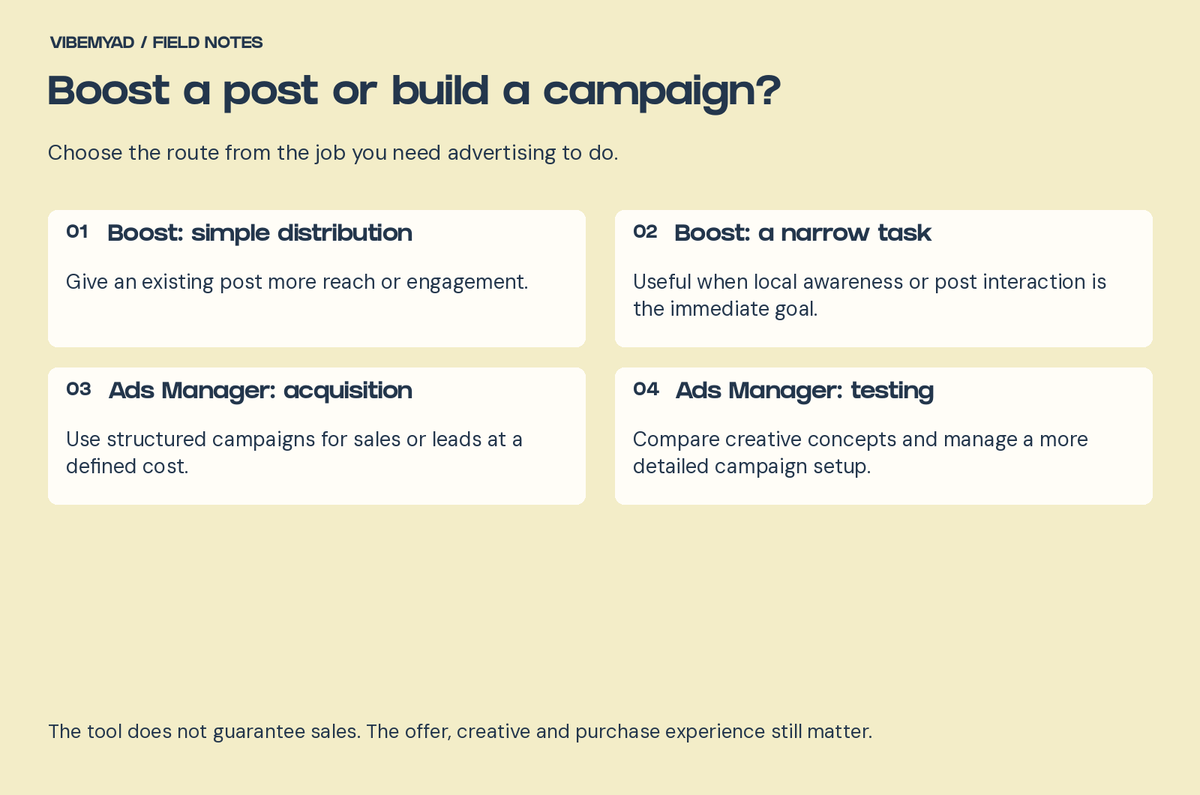 VIBEMYAD / FIELD NOTES

Boost a post or build a campaign?

Choose the route from the job you need advertising to do.

01 Boost: simple distribution

Give an existing post more reach or engagement.

02 Boost: a narrow task

Useful when local awareness or post interaction is the immediate goal.

03 Ads Manager: acquisition

Use structured campaigns for sales or leads at a defined cost.

04 Ads Manager: testing

Compare creative concepts and manage a more detailed campaign setup.

The tool does not guarantee sales. The offer, creative and purchase experience still matter.